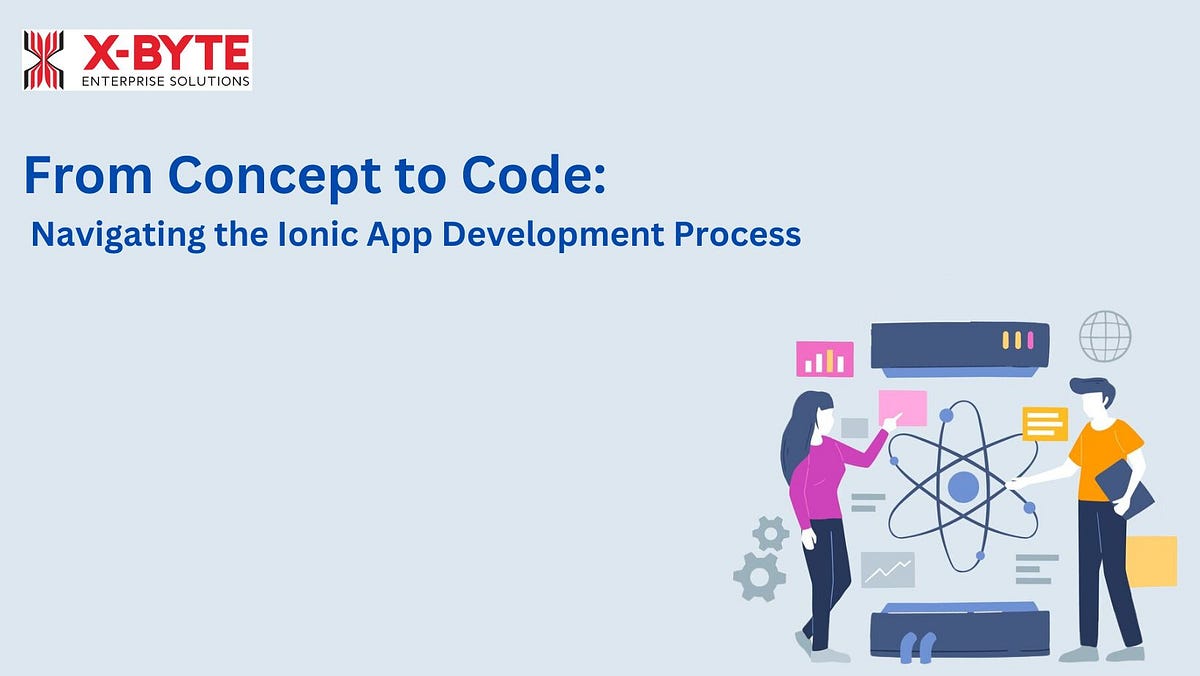 X-BYTE
ENTERPRISE SOLUTIONS

From Concept to Code:
Navigating the Ionic App Development Process